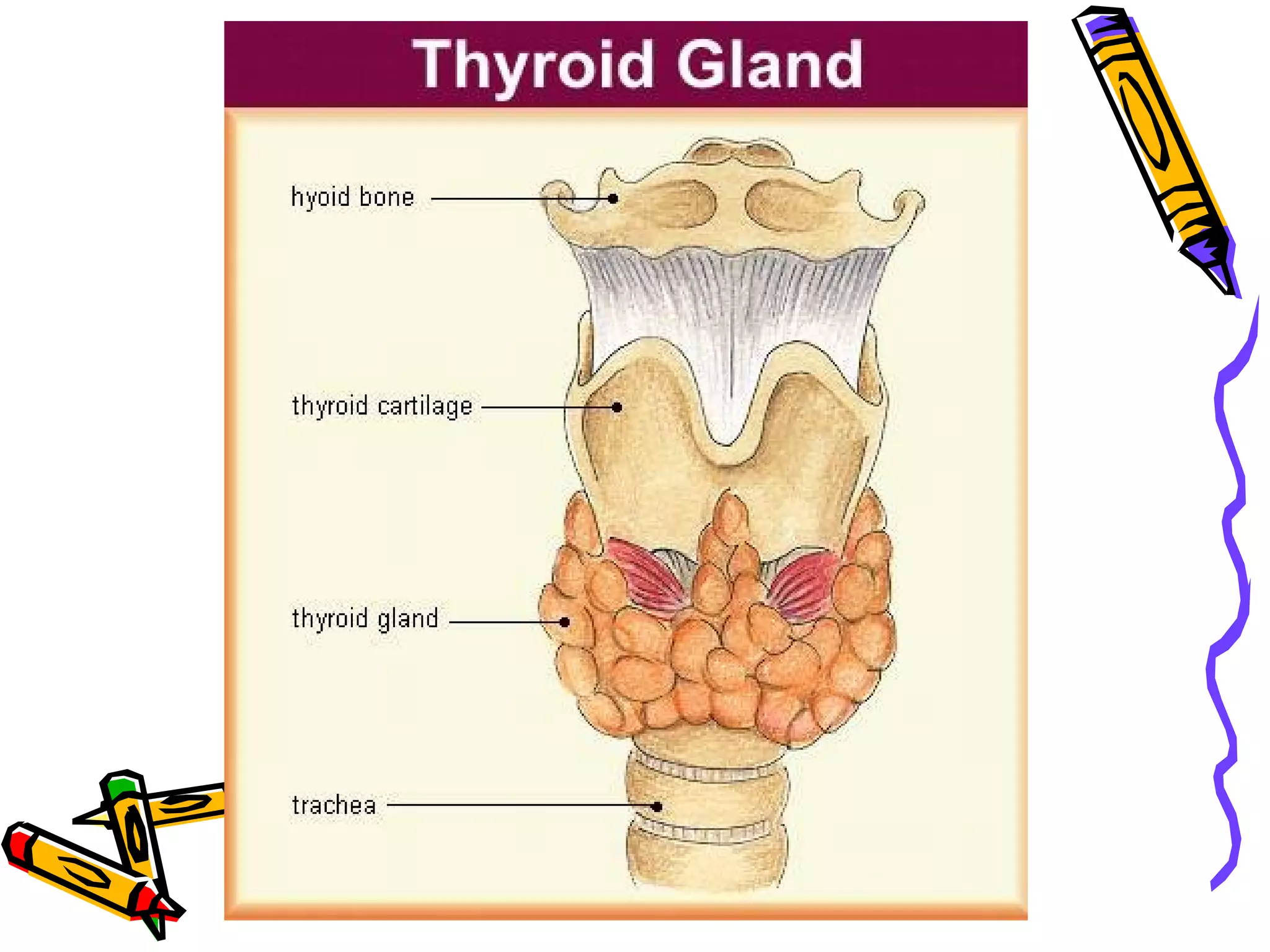 Thyroid Gland

hyoid bone

thyroid cartilage

thyroid gland

trachea